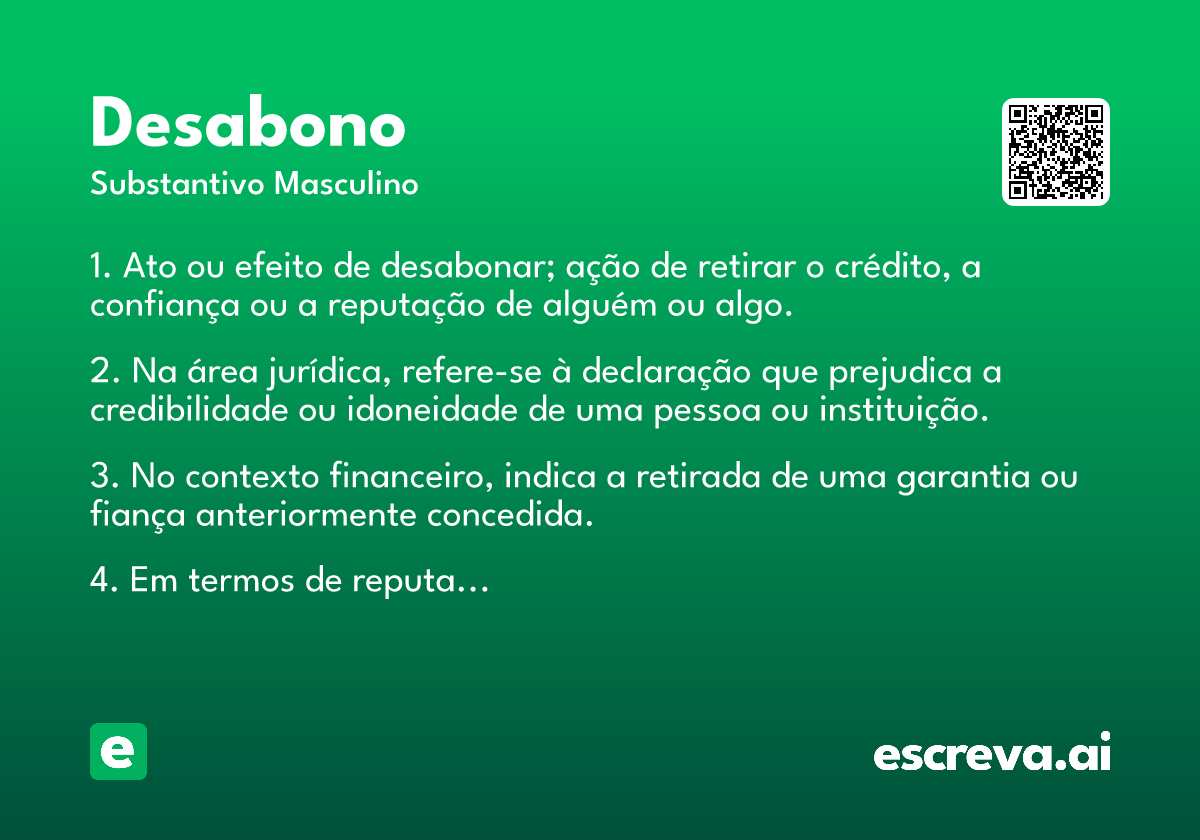 Desabono
Substantivo Masculino

1. Ato ou efeito de desabonar; ação de retirar o crédito, a confiança ou a reputação de alguém ou algo.

2. Na área jurídica, refere-se à declaração que prejudica a credibilidade ou idoneidade de uma pessoa ou instituição.

3. No contexto financeiro, indica a retirada de uma garantia ou fiança anteriormente concedida.

4. Em termos de reputa...

e

escreva.ai